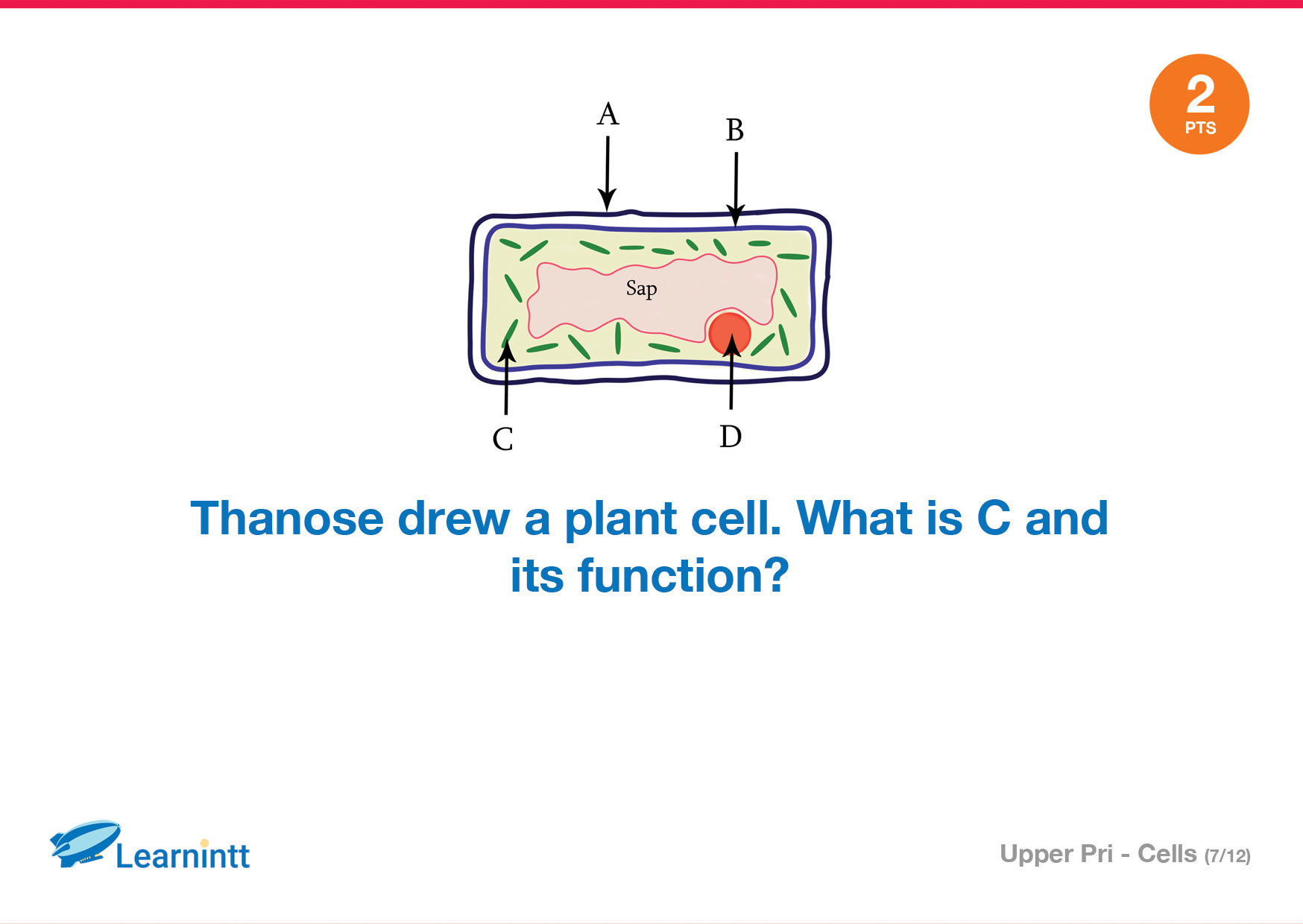 2
PTS

A
B
Sap
C
D

Thanose drew a plant cell. What is C and its function?

Learnintt

Upper Pri - Cells (7/12)